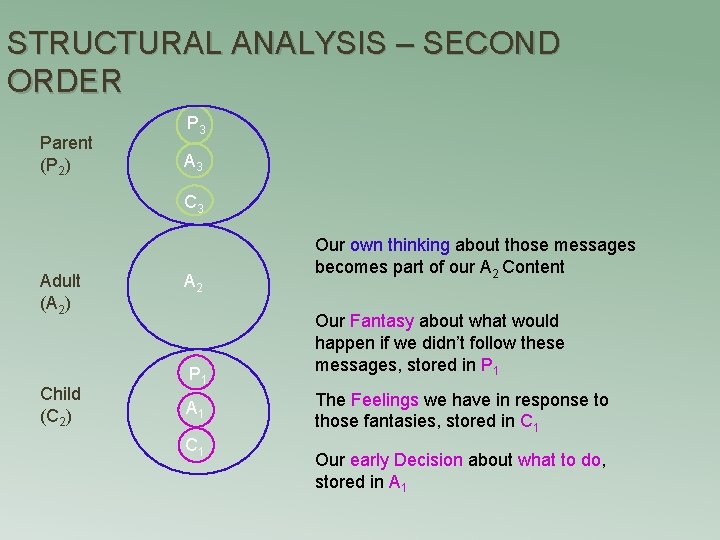 STRUCTURAL ANALYSIS – SECOND ORDER

Parent ($P_2$)

$P_3$

$A_3$

$C_3$

Adult ($A_2$)

$A_2$

Child ($C_2$)

$P_1$

$A_1$

$C_1$

Our own thinking about those messages becomes part of our $A_2$ Content

Our Fantasy about what would happen if we didn't follow these messages, stored in $P_1$

The Feelings we have in response to those fantasies, stored in $C_1$

Our early Decision about what to do, stored in $A_1$